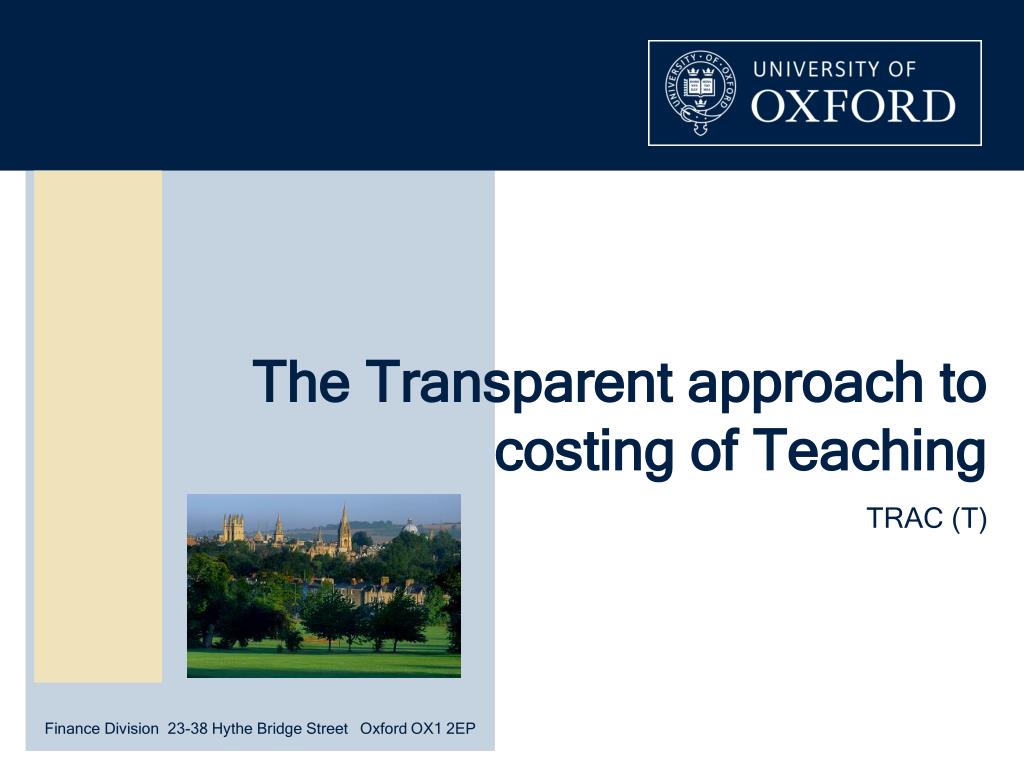 UNIVERSITY OF
OXFORD

The Transparent approach to costing of Teaching

TRAC (T)

Finance Division 23-38 Hythe Bridge Street Oxford OX1 2EP